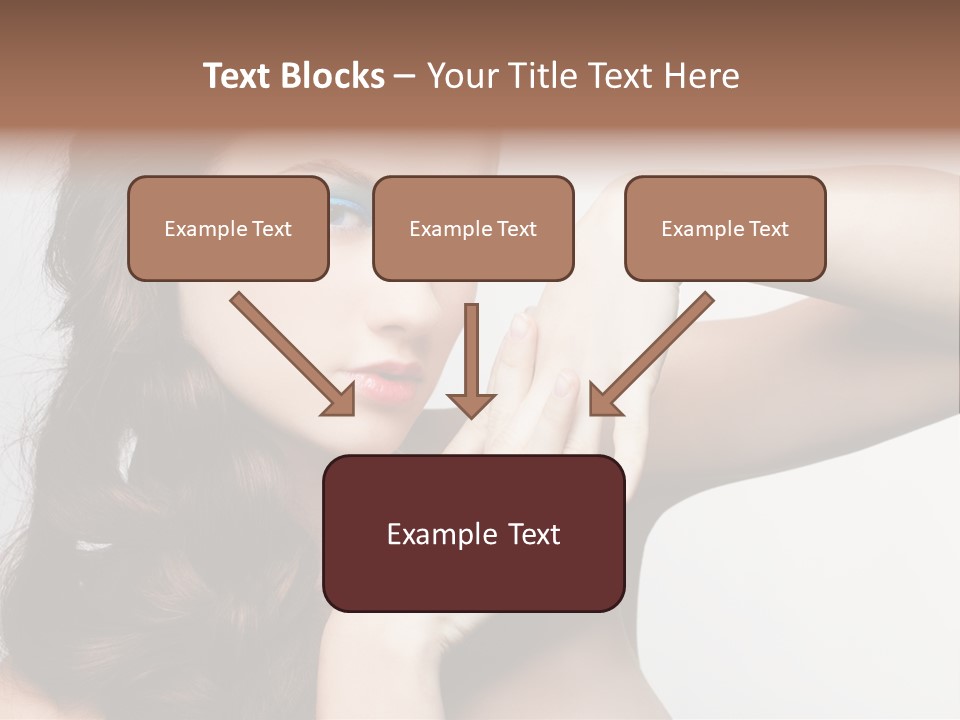 Text Blocks – Your Title Text Here

Example Text

Example Text

Example Text

Example Text